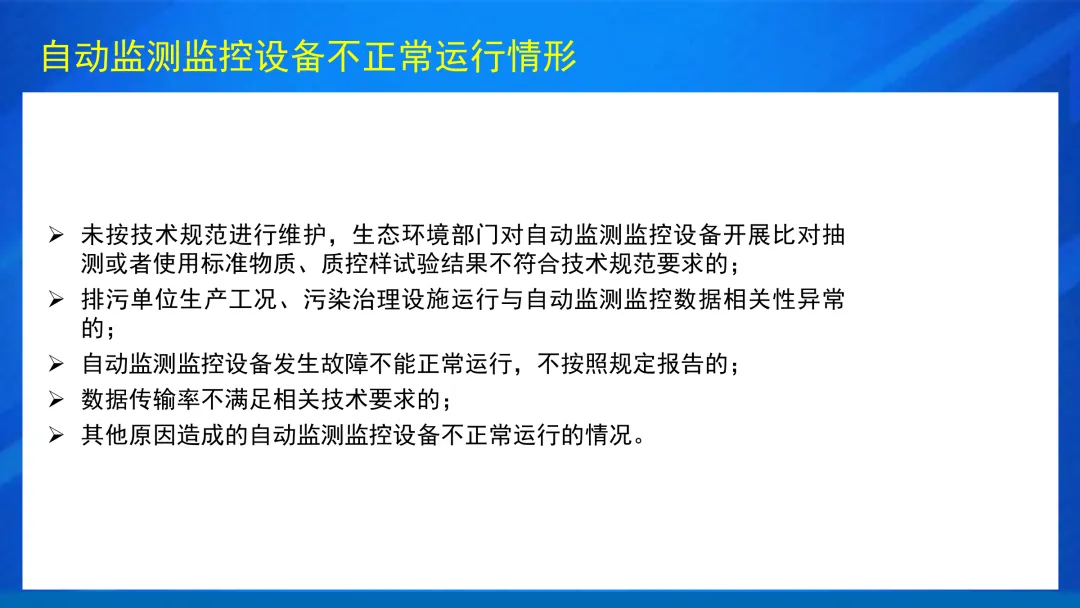 自动监测监控设备不正常运行情形

➢ 未按技术规范进行维护，生态环境部门对自动监测监控设备开展比对抽测或者使用标准物质、质控样试验结果不符合技术规范要求的；
➢ 排污单位生产工况、污染治理设施运行与自动监测监控数据相关性异常的；
➢ 自动监测监控设备发生故障不能正常运行，不按照规定报告的；
➢ 数据传输率不满足相关技术要求的；
➢ 其他原因造成的自动监测监控设备不正常运行的情况。